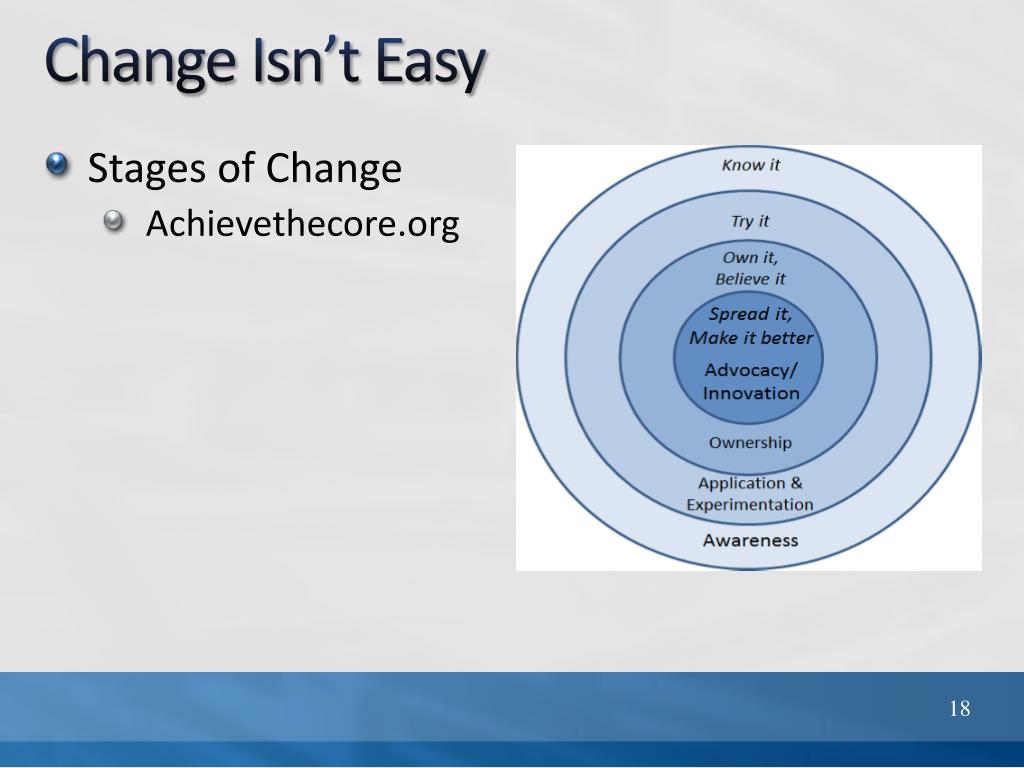 Change Isn't Easy

Stages of Change

Achievethecore.org

Know it

Try it

Own it,
Believe it

Spread it,
Make it better

Advocacy/
Innovation

Ownership

Application &
Experimentation

Awareness

18